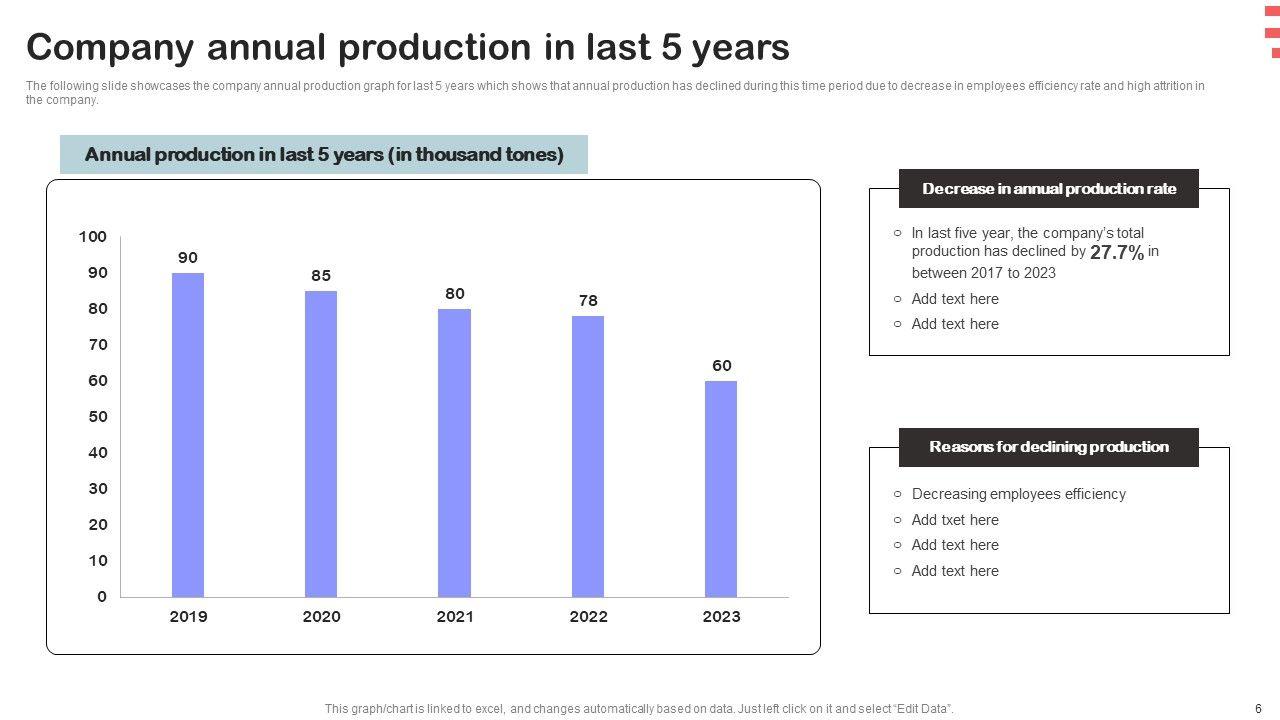 Company annual production in last 5 years

The following slide showcases the company annual production graph for last 5 years which shows that annual production has declined during this time period due to decrease in employees efficiency rate and high attrition in the company.

Annual production in last 5 years (in thousand tones)

100
90
80
70
60
50
40
30
20
10
0

90
85
80
78
60

2019
2020
2021
2022
2023

Decrease in annual production rate

In last five year, the company's total production has declined by 27.7% in between 2017 to 2023

Add text here

Add text here

Reasons for declining production

Decreasing employees efficiency

Add txet here

Add text here

Add text here

This graph/chart is linked to excel, and changes automatically based on data. Just left click on it and select "Edit Data".

6